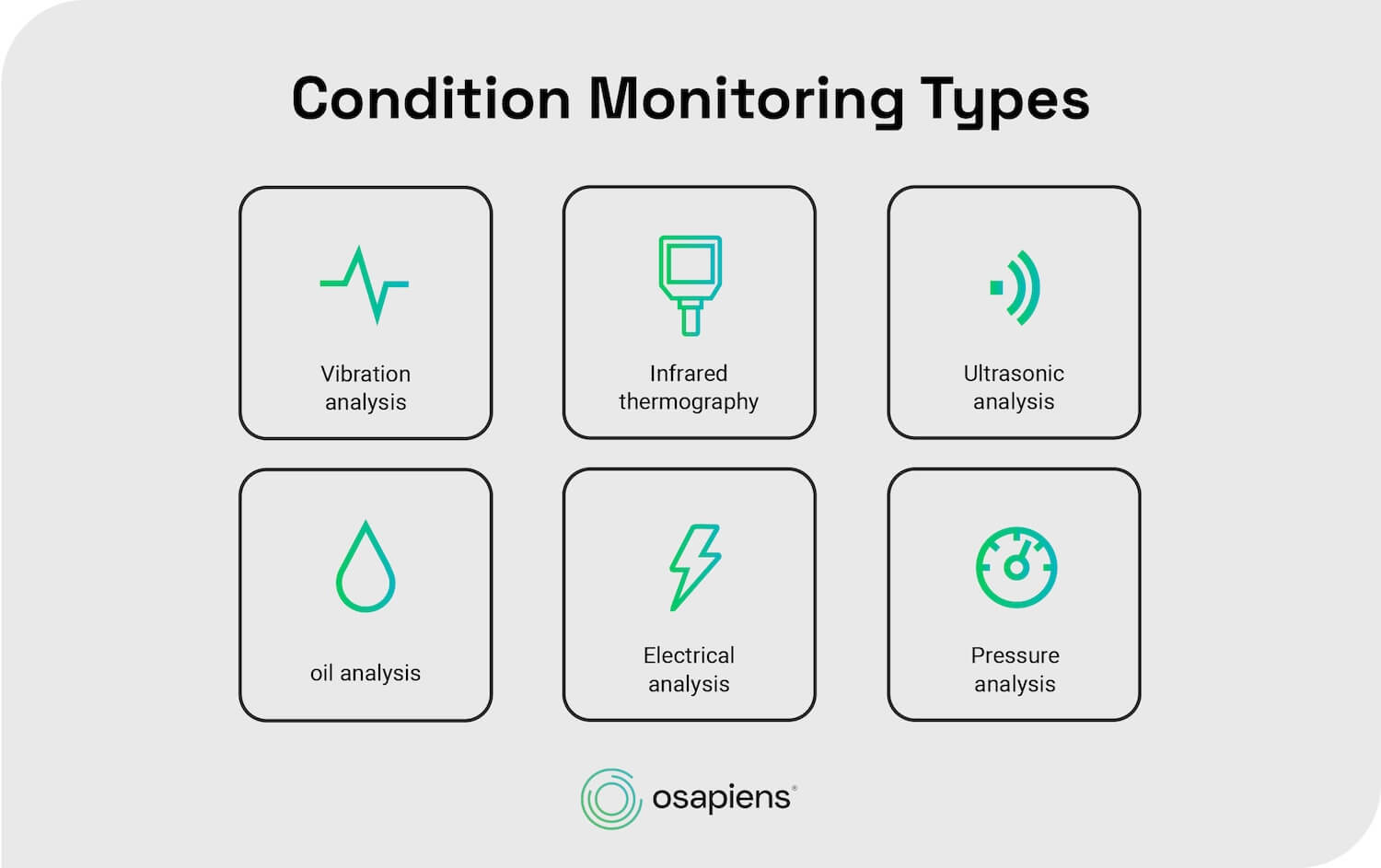 Condition Monitoring Types

Vibration analysis

Infrared thermography

Ultrasonic analysis

oil analysis

Electrical analysis

Pressure analysis

osapiens®